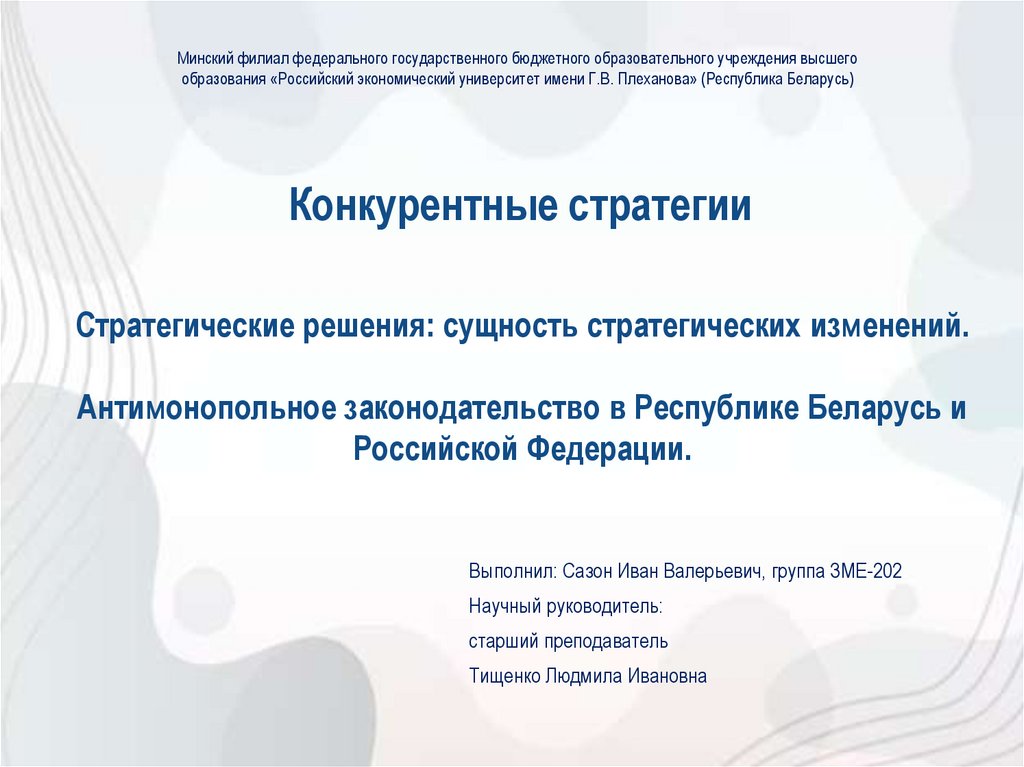 Минский филиал федерального государственного бюджетного образовательного учреждения высшего образования «Российский экономический университет имени Г.В. Плеханова» (Республика Беларусь)

Конкурентные стратегии

Стратегические решения: сущность стратегических изменений.

Антимонопольное законодательство в Республике Беларусь и Российской Федерации.

Выполнил: Сазон Иван Валерьевич, группа ЗМЕ-202

Научный руководитель:

старший преподаватель

Тищенко Людмила Ивановна